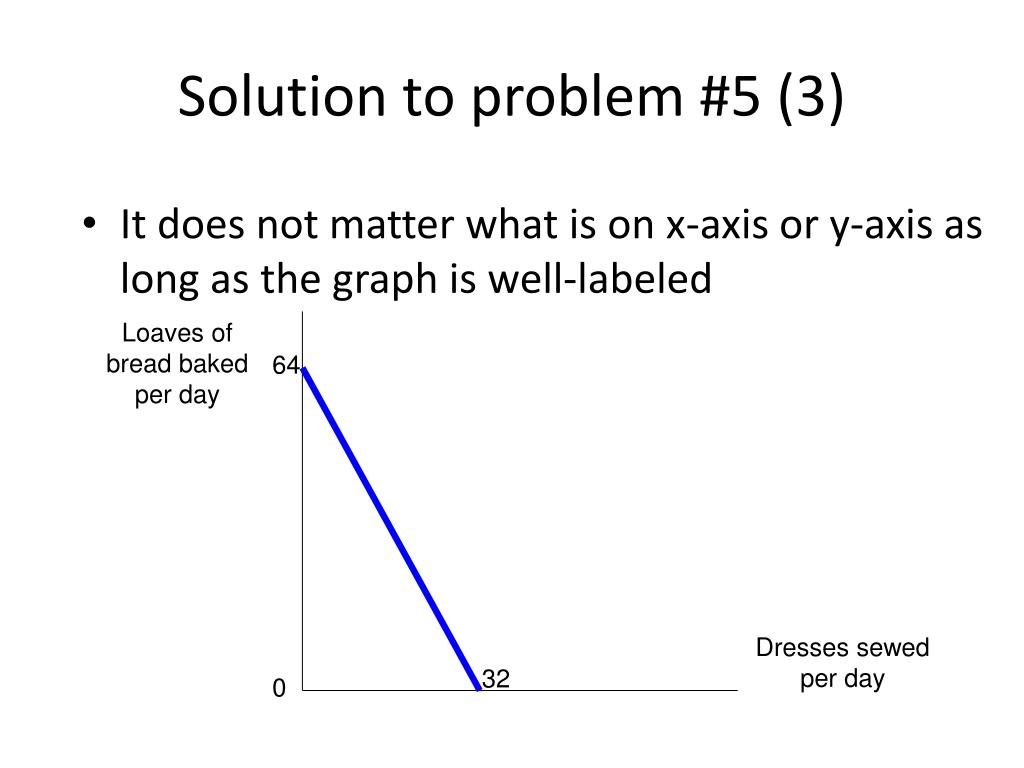 Solution to problem #5 (3)

• It does not matter what is on x-axis or y-axis as long as the graph is well-labeled

Loaves of bread baked per day

64

0

32

Dresses sewed per day